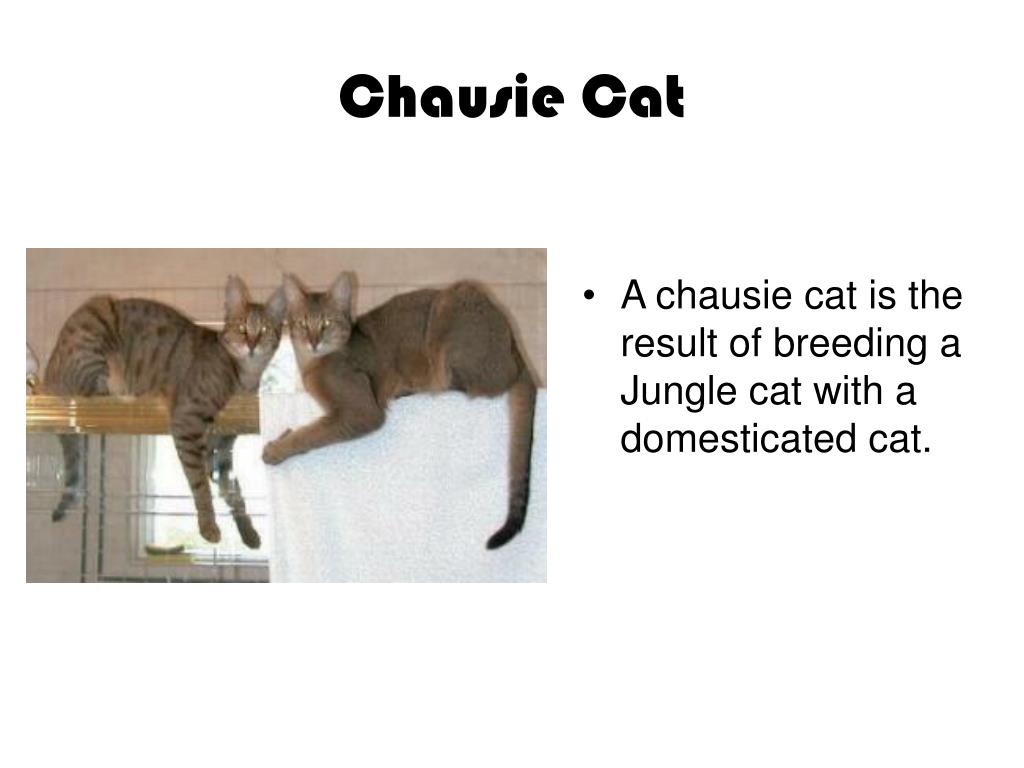 Chausie Cat

• A chausie cat is the result of breeding a Jungle cat with a domesticated cat.